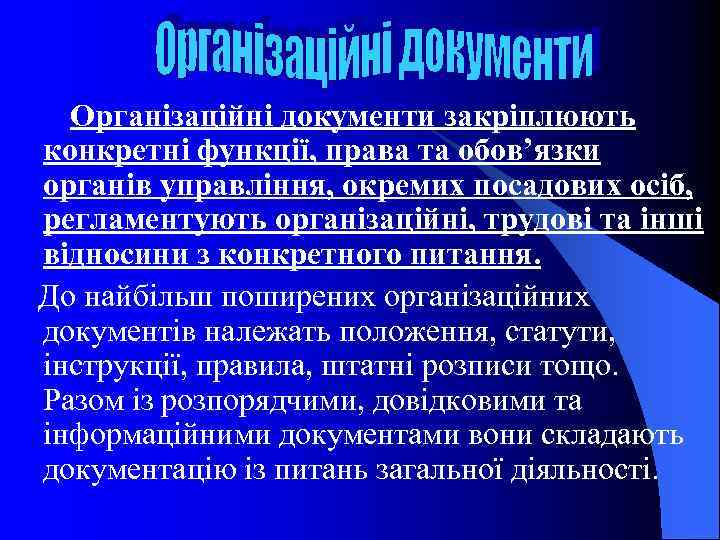 Організаційні документи

Організаційні документи закріплюють конкретні функції, права та обов’язки органів управління, окремих посадових осіб, регламентують організаційні, трудові та інші відносини з конкретного питання.

До найбільш поширених організаційних документів належать положення, статути, інструкції, правила, штатні розписи тощо. Разом із розпорядчими, довідковими та інформаційними документами вони складають документацію із питань загальної діяльності.